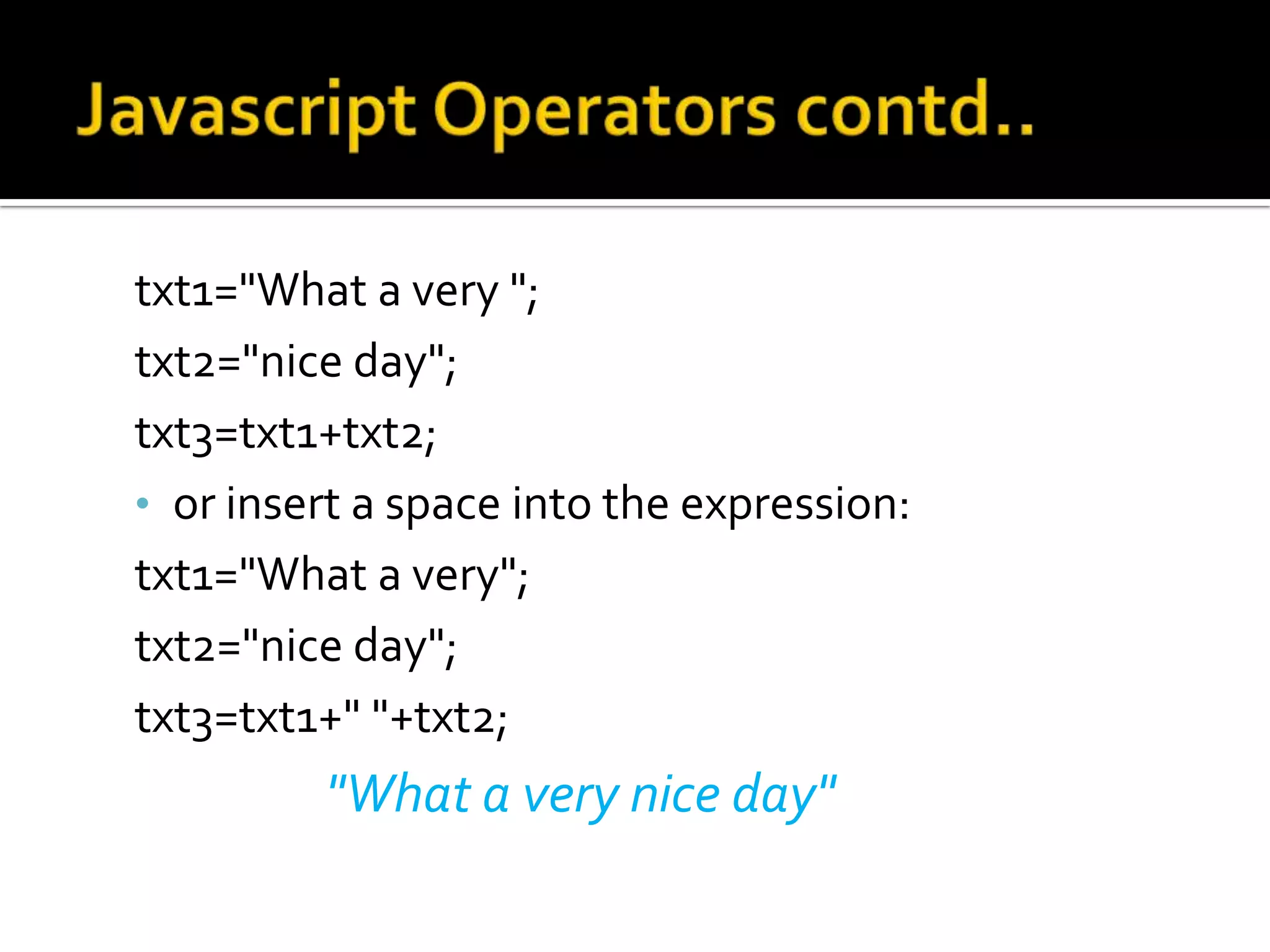 Javascript Operators contd..

txt1="What a very ";

txt2="nice day";

txt3=txt1+txt2;

• or insert a space into the expression:

txt1="What a very";

txt2="nice day";

txt3=txt1+" "+txt2;

"What a very nice day"